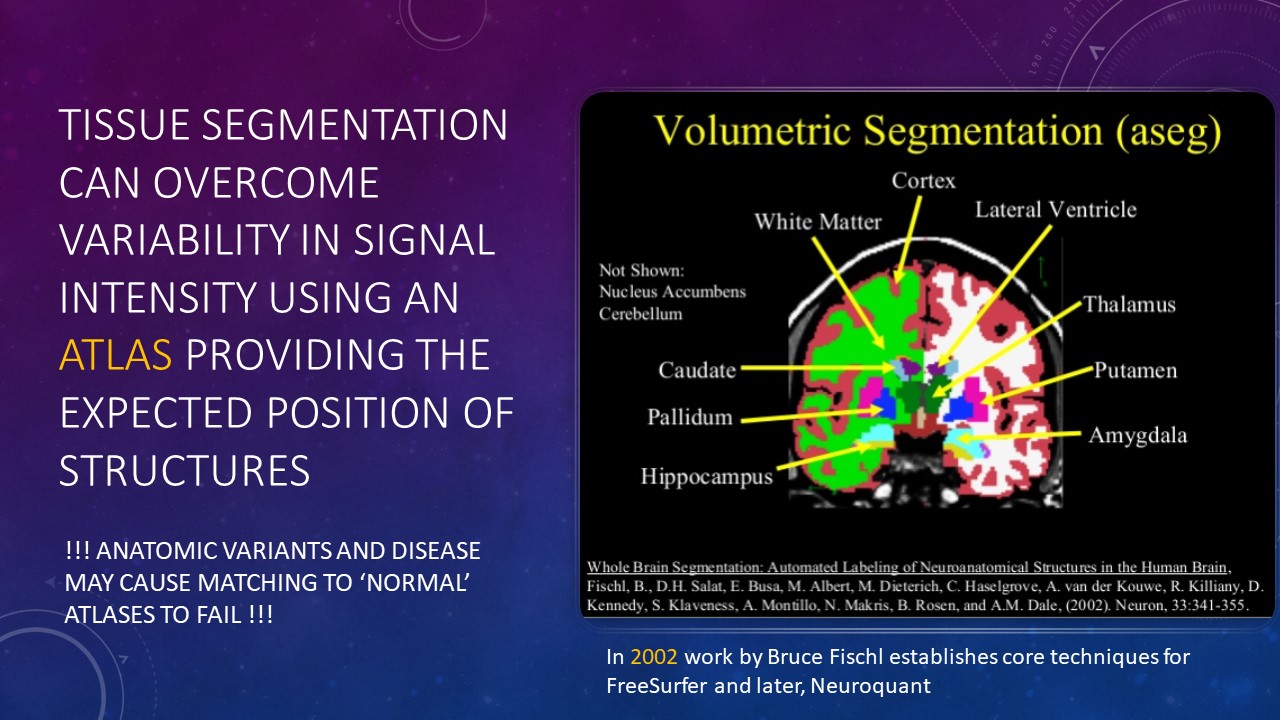 TISSUE SEGMENTATION CAN OVERCOME VARIABILITY IN SIGNAL INTENSITY USING AN ATLAS PROVIDING THE EXPECTED POSITION OF STRUCTURES

!!! ANATOMIC VARIANTS AND DISEASE MAY CAUSE MATCHING TO 'NORMAL' ATLASES TO FAIL !!!

Volumetric Segmentation (aseg)

Cortex

White Matter

Lateral Ventricle

Not Shown:
Nucleus Accumbens
Cerebellum

Thalamus

Caudate

Putamen

Pallidum

Amygdala

Hippocampus

Whole Brain Segmentation: Automated Labeling of Neuroanatomical Structures in the Human Brain, Fischl, B., D.H. Salat, E. Busa, M. Albert, M. Dieterich, C. Haselgrove, A. van der Kouwe, R. Killiany, D. Kennedy, S. Klaveness, A. Montillo, N. Makris, B. Rosen, and A.M. Dale, (2002). Neuron, 33:341-355.

In 2002 work by Bruce Fischl establishes core techniques for FreeSurfer and later, Neuroquant